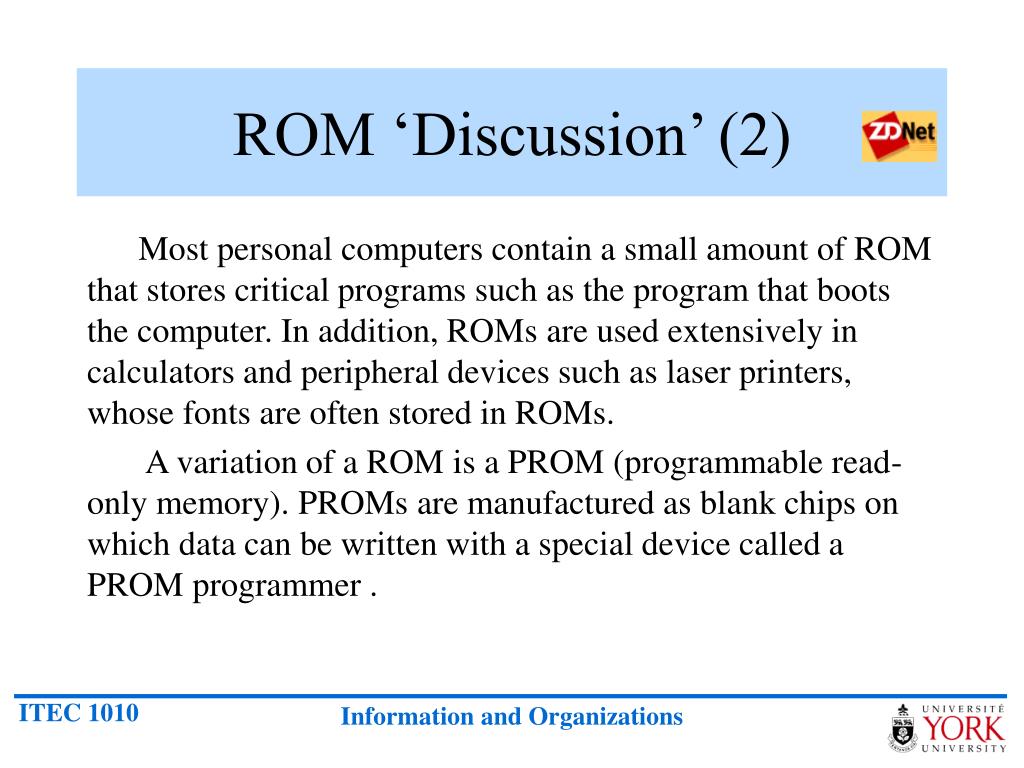 ROM ‘Discussion’ (2)

ZDNet

Most personal computers contain a small amount of ROM that stores critical programs such as the program that boots the computer. In addition, ROMs are used extensively in calculators and peripheral devices such as laser printers, whose fonts are often stored in ROMs.

A variation of a ROM is a PROM (programmable read-only memory). PROMs are manufactured as blank chips on which data can be written with a special device called a PROM programmer .

ITEC 1010

Information and Organizations

UNIVERSITÉ YORK UNIVERSITY